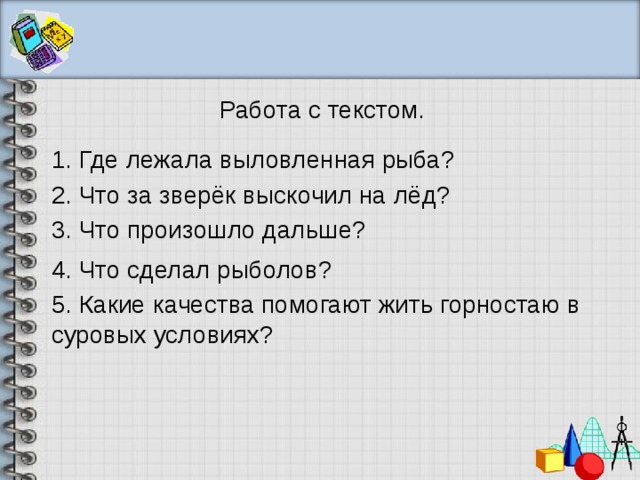 Работа с текстом.

1. Где лежала выловленная рыба?

2. Что за зверёк выскочил на лёд?

3. Что произошло дальше?

4. Что сделал рыболов?

5. Какие качества помогают жить горностаю в суровых условиях?